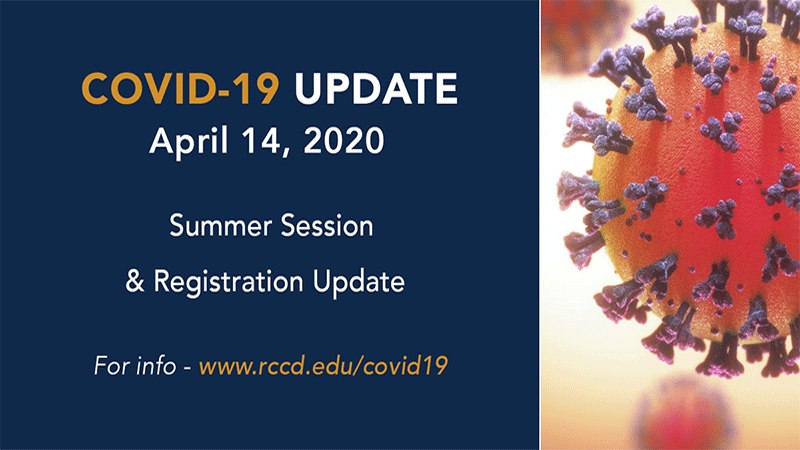 COVID-19 UPDATE
April 14, 2020

Summer Session
& Registration Update

For info - www.rccd.edu/covid19